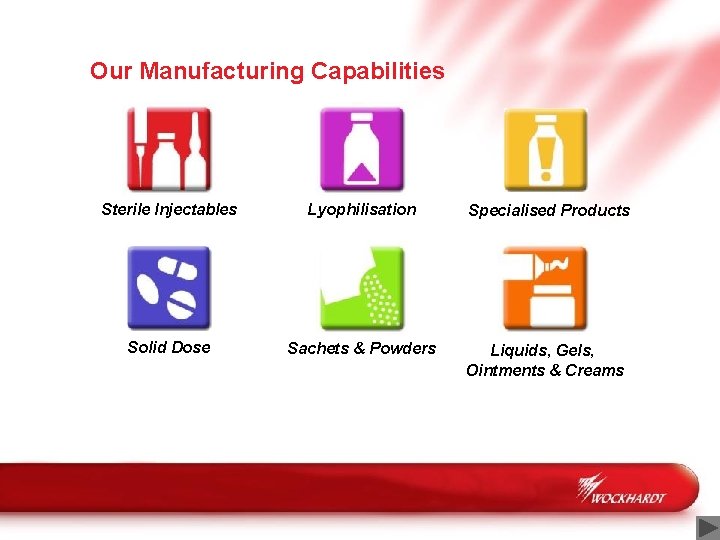 Our Manufacturing Capabilities

Sterile Injectables

Lyophilisation

Specialised Products

Solid Dose

Sachets & Powders

Liquids, Gels, Ointments & Creams

WOCKHARDT